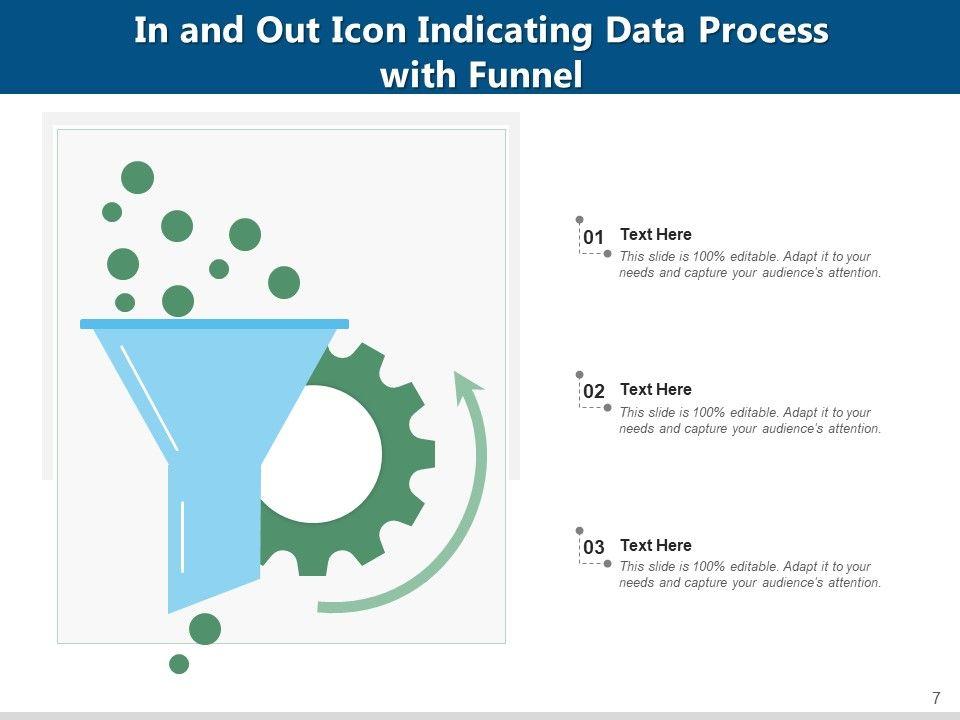 In and Out Icon Indicating Data Process with Funnel

01 Text Here
This slide is 100% editable. Adapt it to your needs and capture your audience's attention.

02 Text Here
This slide is 100% editable. Adapt it to your needs and capture your audience's attention.

03 Text Here
This slide is 100% editable. Adapt it to your needs and capture your audience's attention.

7